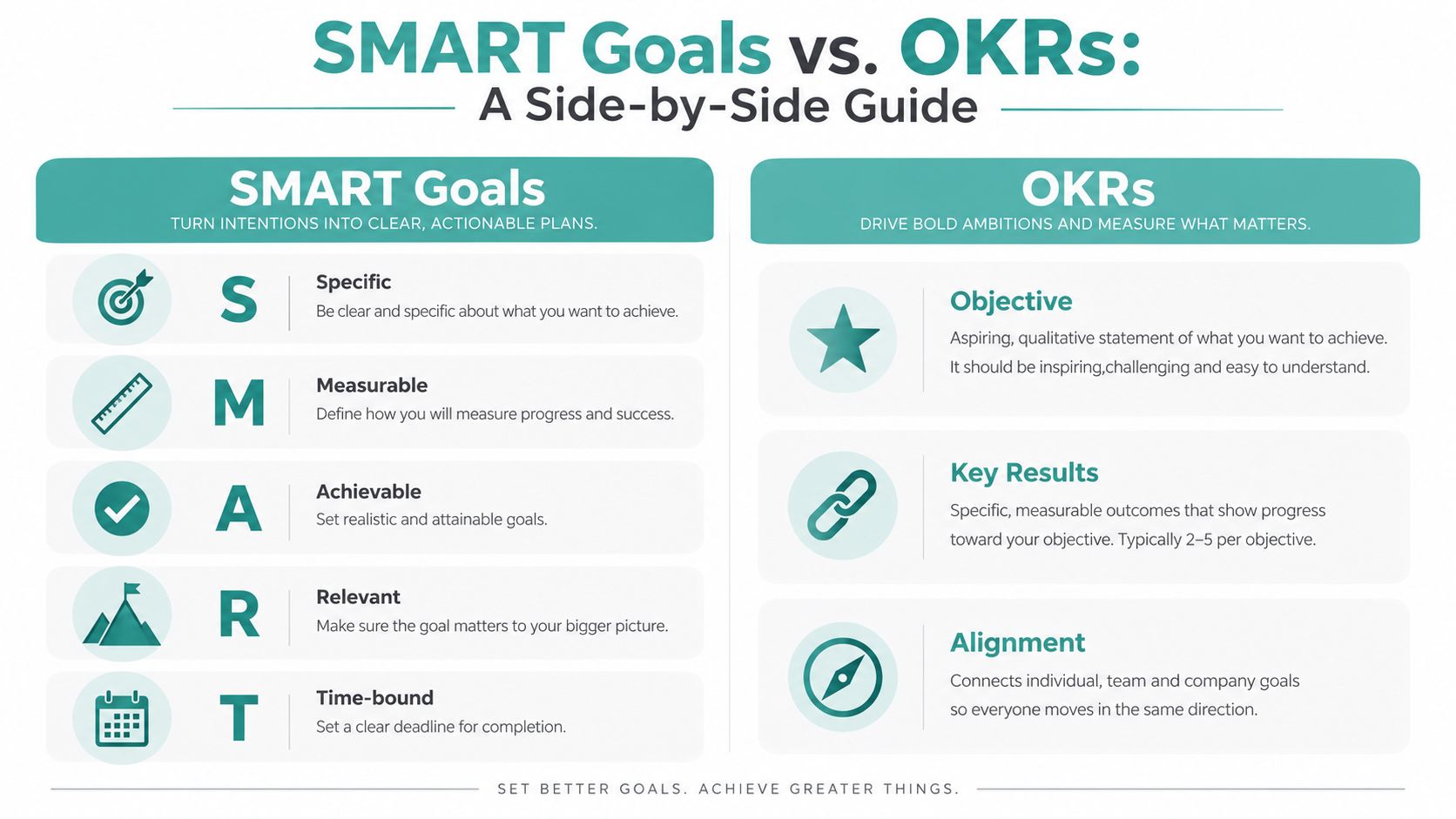 SMART Goals vs. OKRs:
A Side-by-Side Guide

SMART Goals
TURN INTENTIONS INTO CLEAR, ACTIONABLE PLANS.

S
Specific
Be clear and specific about what you want to achieve.

M
Measurable
Define how you will measure progress and success.

A
Achievable
Set realistic and attainable goals.

R
Relevant
Make sure the goal matters to your bigger picture.

T
Time-bound
Set a clear deadline for completion.

OKRs
DRIVE BOLD AMBITIONS AND MEASURE WHAT MATTERS.

Objective
Aspiring, qualitative statement of what you want to achieve. It should be inspiring,challenging and easy to understand.

Key Results
Specific, measurable outcomes that show progress toward your objective. Typically 2–5 per objective.

Alignment
Connects individual, team and company goals so everyone moves in the same direction.

SET BETTER GOALS. ACHIEVE GREATER THINGS.